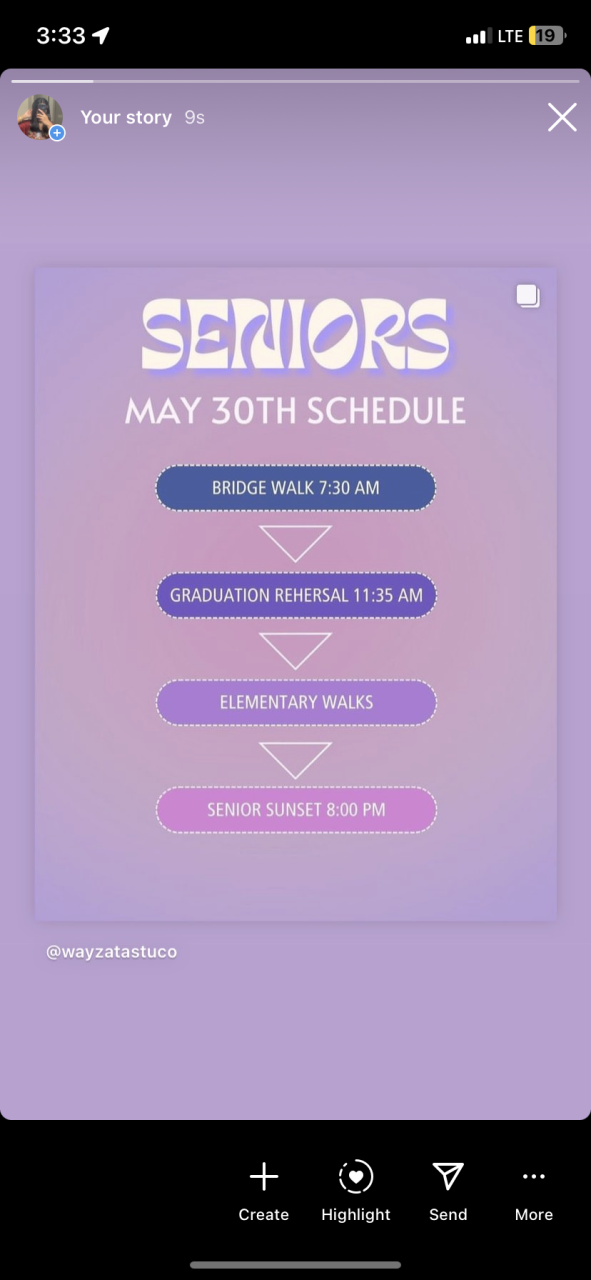 3:33

LTE 19

Your story 9s

SENIORS
MAY 30TH SCHEDULE

BRIDGE WALK 7:30 AM

GRADUATION REHERSAL 11:35 AM

ELEMENTARY WALKS

SENIOR SUNSET 8:00 PM

@wayzatastuco

Create
Highlight
Send
More